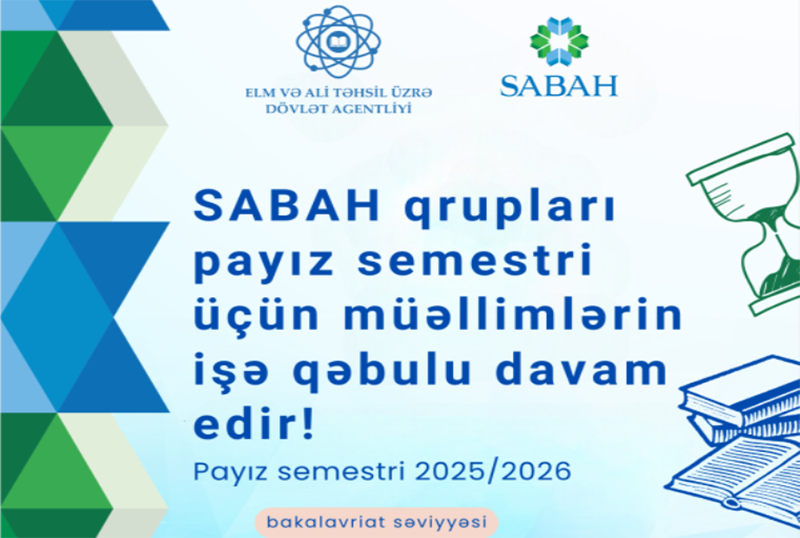 ELM VƏ ALİ TƏHSİL ÜZRƏ DÖVLƏT AGENTLİYİ

SABAH

SABAH qrupları payız semestri üçün müəllimlərin işə qəbulu davam edir!

Payız semestri 2025/2026

bakalavriat səviyyəsi